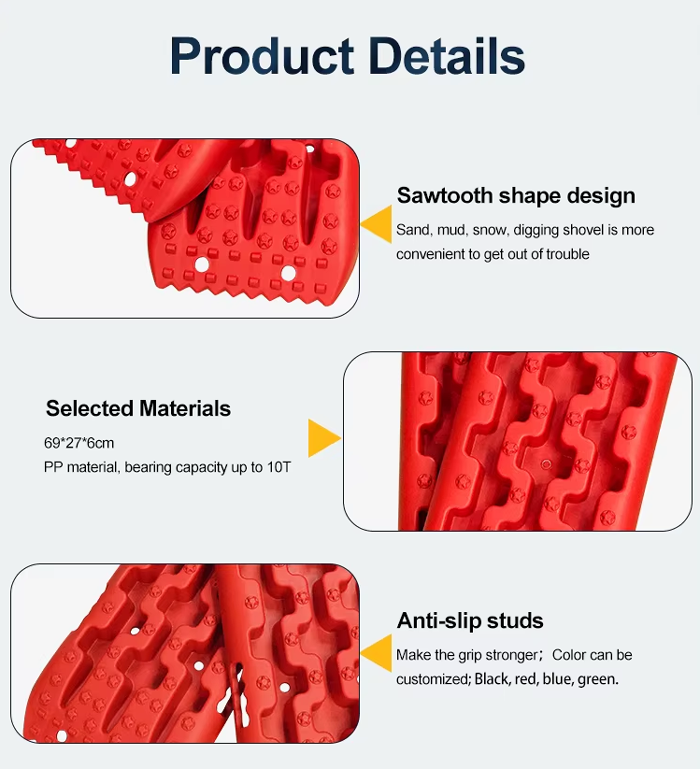 Product Details

Sawtooth shape design

Sand, mud, snow, digging shovel is more convenient to get out of trouble

Selected Materials

69*27*6cm

PP material, bearing capacity up to 10T

Anti-slip studs

Make the grip stronger； Color can be customized; Black, red, blue, green.